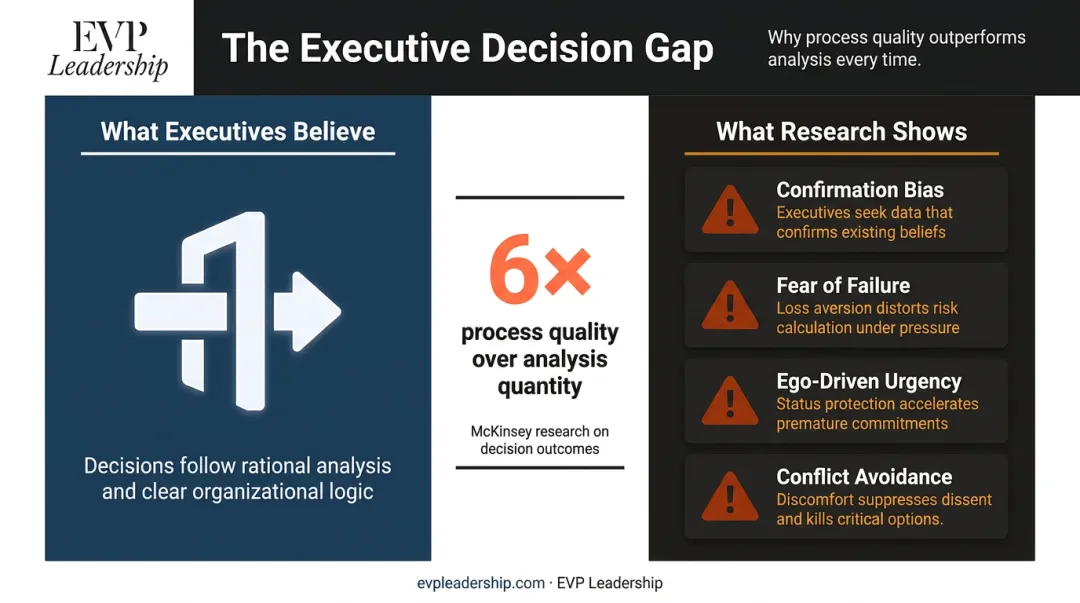 EVP Leadership

The Executive Decision Gap

Why process quality outperforms analysis every time.

What Executives Believe

Decisions follow rational analysis and clear organizational logic

6×

process quality over analysis quantity

McKinsey research on decision outcomes

What Research Shows

Confirmation Bias
Executives seek data that confirms existing beliefs

Fear of Failure
Loss aversion distorts risk calculation under pressure

Ego-Driven Urgency
Status protection accelerates premature commitments

Conflict Avoidance
Discomfort suppresses dissent and kills critical options.

evpleadership.com · EVP Leadership